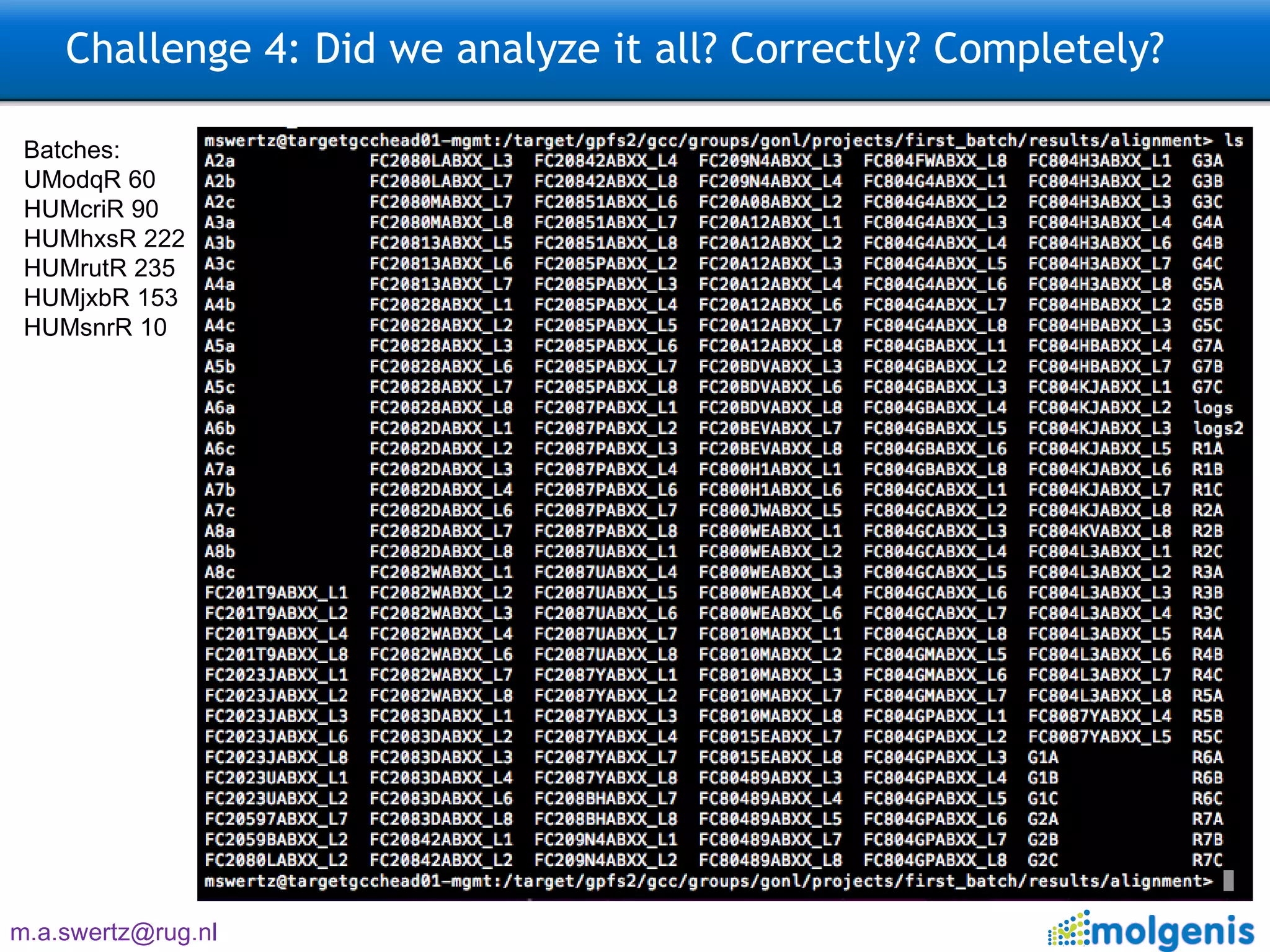 Challenge 4: Did we analyze it all? Correctly? Completely?

Batches:
UModqR 60
HUMcriR 90
HUMhxsR 222
HUMrutR 235
HUMjxbR 153
HUMsnrR 10

mswertz@targetgcchead01-mgmt:/target/gpfs2/gcc/groups/gonl/projects/first_batch/results/alignment> ls

A2a
A2b
A2c
A3a
A3b
A3c
A4a
A4b
A4c
A5a
A5b
A5c
A6a
A6b
A6c
A7a
A7b
A7c
A8a
A8b
A8c
FC201T9ABXX_L1
FC201T9ABXX_L2
FC201T9ABXX_L4
FC201T9ABXX_L8
FC2023JABXX_L1
FC2023JABXX_L2
FC2023JABXX_L3
FC2023JABXX_L6
FC2023JABXX_L8
FC2023UABXX_L1
FC2023UABXX_L2
FC20597ABXX_L7
FC2059BABXX_L2
FC2080LABXX_L2

FC2080LABXX_L3
FC2080LABXX_L7
FC2080MABXX_L7
FC2080MABXX_L8
FC20813ABXX_L5
FC20813ABXX_L6
FC20813ABXX_L7
FC20828ABXX_L1
FC20828ABXX_L2
FC20828ABXX_L3
FC20828ABXX_L6
FC20828ABXX_L7
FC20828ABXX_L8
FC2082DABXX_L1
FC2082DABXX_L2
FC2082DABXX_L3
FC2082DABXX_L4
FC2082DABXX_L6
FC2082DABXX_L7
FC2082DABXX_L8
FC2082WABXX_L1
FC2082WABXX_L2
FC2082WABXX_L3
FC2082WABXX_L4
FC2082WABXX_L6
FC2082WABXX_L7
FC2082WABXX_L8
FC2083DABXX_L1
FC2083DABXX_L2
FC2083DABXX_L3
FC2083DABXX_L4
FC2083DABXX_L6
FC2083DABXX_L8
FC20842ABXX_L1
FC20842ABXX_L2

FC20842ABXX_L4
FC20842ABXX_L8
FC20851ABXX_L6
FC20851ABXX_L7
FC20851ABXX_L8
FC2085PABXX_L2
FC2085PABXX_L3
FC2085PABXX_L4
FC2085PABXX_L5
FC2085PABXX_L6
FC2085PABXX_L7
FC2085PABXX_L8
FC2087PABXX_L1
FC2087PABXX_L2
FC2087PABXX_L3
FC2087PABXX_L4
FC2087PABXX_L6
FC2087PABXX_L7
FC2087PABXX_L8
FC2087UABXX_L1
FC2087UABXX_L4
FC2087UABXX_L5
FC2087UABXX_L6
FC2087UABXX_L7
FC2087UABXX_L8
FC2087YABXX_L1
FC2087YABXX_L2
FC2087YABXX_L3
FC2087YABXX_L4
FC2087YABXX_L7
FC2087YABXX_L8
FC208BHABXX_L7
FC208BHABXX_L8
FC209N4ABXX_L1
FC209N4ABXX_L2

FC209N4ABXX_L3
FC209N4ABXX_L4
FC20A08ABXX_L2
FC20A12ABXX_L1
FC20A12ABXX_L2
FC20A12ABXX_L3
FC20A12ABXX_L4
FC20A12ABXX_L6
FC20A12ABXX_L7
FC20A12ABXX_L8
FC20BDVABXX_L3
FC20BDVABXX_L6
FC20BDVABXX_L8
FC20BEVABXX_L7
FC20BEVABXX_L8
FC800H1ABXX_L1
FC800H1ABXX_L6
FC800JWABXX_L5
FC800WEABXX_L1
FC800WEABXX_L2
FC800WEABXX_L3
FC800WEABXX_L4
FC800WEABXX_L6
FC8010MABXX_L1
FC8010MABXX_L2
FC8010MABXX_L3
FC8010MABXX_L7
FC8010MABXX_L8
FC8015EABXX_L7
FC8015EABXX_L8
FC80489ABXX_L3
FC80489ABXX_L4
FC80489ABXX_L5
FC80489ABXX_L7
FC80489ABXX_L8

FC804FWABXX_L8
FC804G4ABXX_L1
FC804G4ABXX_L2
FC804G4ABXX_L3
FC804G4ABXX_L4
FC804G4ABXX_L5
FC804G4ABXX_L6
FC804G4ABXX_L7
FC804G4ABXX_L8
FC804GBABXX_L1
FC804GBABXX_L2
FC804GBABXX_L3
FC804GBABXX_L4
FC804GBABXX_L5
FC804GBABXX_L6
FC804GBABXX_L8
FC804GCABXX_L1
FC804GCABXX_L2
FC804GCABXX_L3
FC804GCABXX_L4
FC804GCABXX_L5
FC804GCABXX_L6
FC804GCABXX_L7
FC804GCABXX_L8
FC804GMABXX_L5
FC804GMABXX_L6
FC804GMABXX_L7
FC804GPABXX_L1
FC804GPABXX_L2
FC804GPABXX_L3
FC804GPABXX_L4
FC804GPABXX_L5
FC804GPABXX_L6
FC804GPABXX_L7
FC804GPABXX_L8

FC804H3ABXX_L1
FC804H3ABXX_L2
FC804H3ABXX_L3
FC804H3ABXX_L4
FC804H3ABXX_L6
FC804H3ABXX_L7
FC804H3ABXX_L8
FC804HBABXX_L2
FC804HBABXX_L3
FC804HBABXX_L4
FC804HBABXX_L7
FC804KJABXX_L1
FC804KJABXX_L2
FC804KJABXX_L3
FC804KJABXX_L5
FC804KJABXX_L6
FC804KJABXX_L7
FC804KJABXX_L8
FC804KVABXX_L8
FC804L3ABXX_L1
FC804L3ABXX_L2
FC804L3ABXX_L3
FC804L3ABXX_L4
FC804L3ABXX_L5
FC804L3ABXX_L6
FC804L3ABXX_L7
FC804L3ABXX_L8
FC8087YABXX_L4
FC8087YABXX_L5
G1A
G1B
G1C
G2A
G2B
G2C

G3A
G3B
G3C
G4A
G4B
G4C
G5A
G5B
G5C
G7A
G7B
G7C
logs
logs2
R1A
R1B
R1C
R2A
R2B
R2C
R3A
R3B
R3C
R4A
R4B
R4C
R5A
R5B
R5C
R6A
R6B
R6C
R7A
R7B
R7C

mswertz@targetgcchead01-mgmt:/target/gpfs2/gcc/groups/gonl/projects/first_batch/results/alignment>

m.a.swertz@rug.nl

molgenis